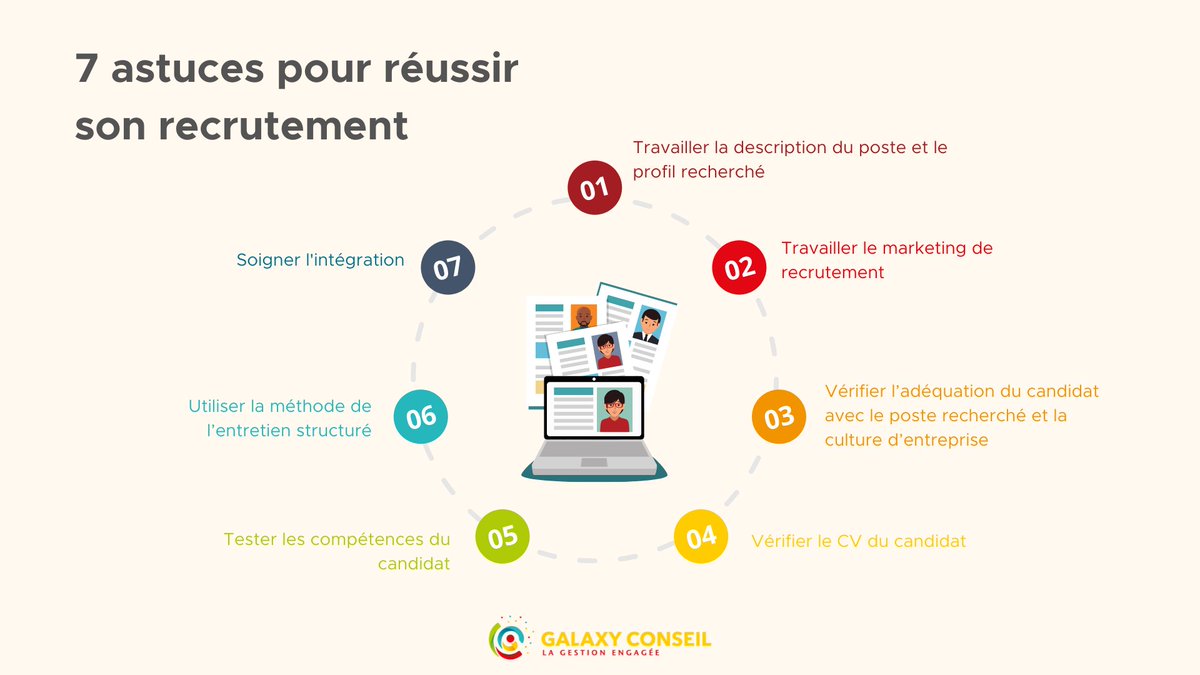 7 astuces pour réussir son recrutement

01 Travailler la description du poste et le profil recherché

02 Travailler le marketing de recrutement

03 Vérifier l'adéquation du candidat avec le poste recherché et la culture d'entreprise

04 Vérifier le CV du candidat

05 Tester les compétences du candidat

06 Utiliser la méthode de l'entretien structuré

07 Soigner l'intégration

GALAXY CONSEIL
LA GESTION ENGAGÉE